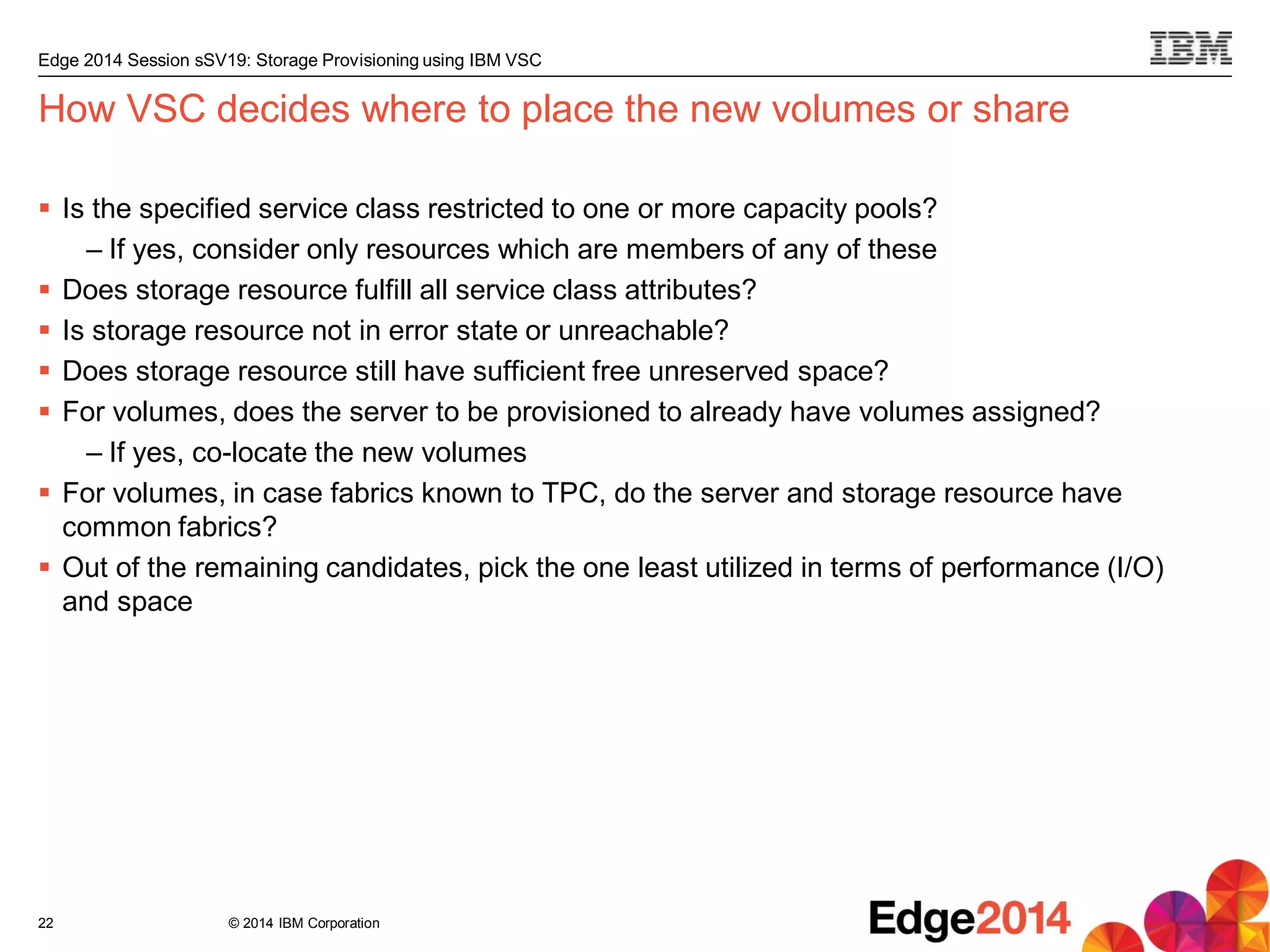 Edge 2014 Session sSV19: Storage Provisioning using IBM VSC

IBM

How VSC decides where to place the new volumes or share

▪ Is the specified service class restricted to one or more capacity pools?
– If yes, consider only resources which are members of any of these

▪ Does storage resource fulfill all service class attributes?

▪ Is storage resource not in error state or unreachable?

▪ Does storage resource still have sufficient free unreserved space?

▪ For volumes, does the server to be provisioned to already have volumes assigned?
– If yes, co-locate the new volumes

▪ For volumes, in case fabrics known to TPC, do the server and storage resource have common fabrics?

▪ Out of the remaining candidates, pick the one least utilized in terms of performance (I/O) and space

22

© 2014 IBM Corporation

Edge2014